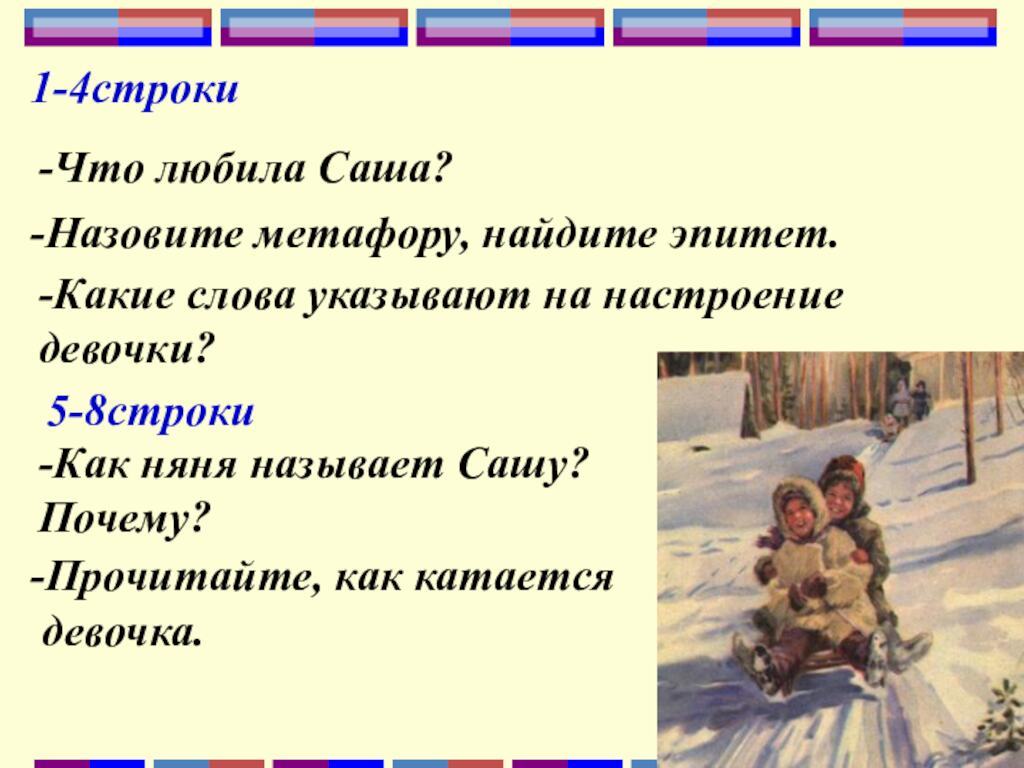 1-4строки

-Что любила Саша?

-Назовите метафору, найдите эпитет.

-Какие слова указывают на настроение девочки?

5-8строки

-Как няня называет Сашу? Почему?

-Прочитайте, как катается девочка.